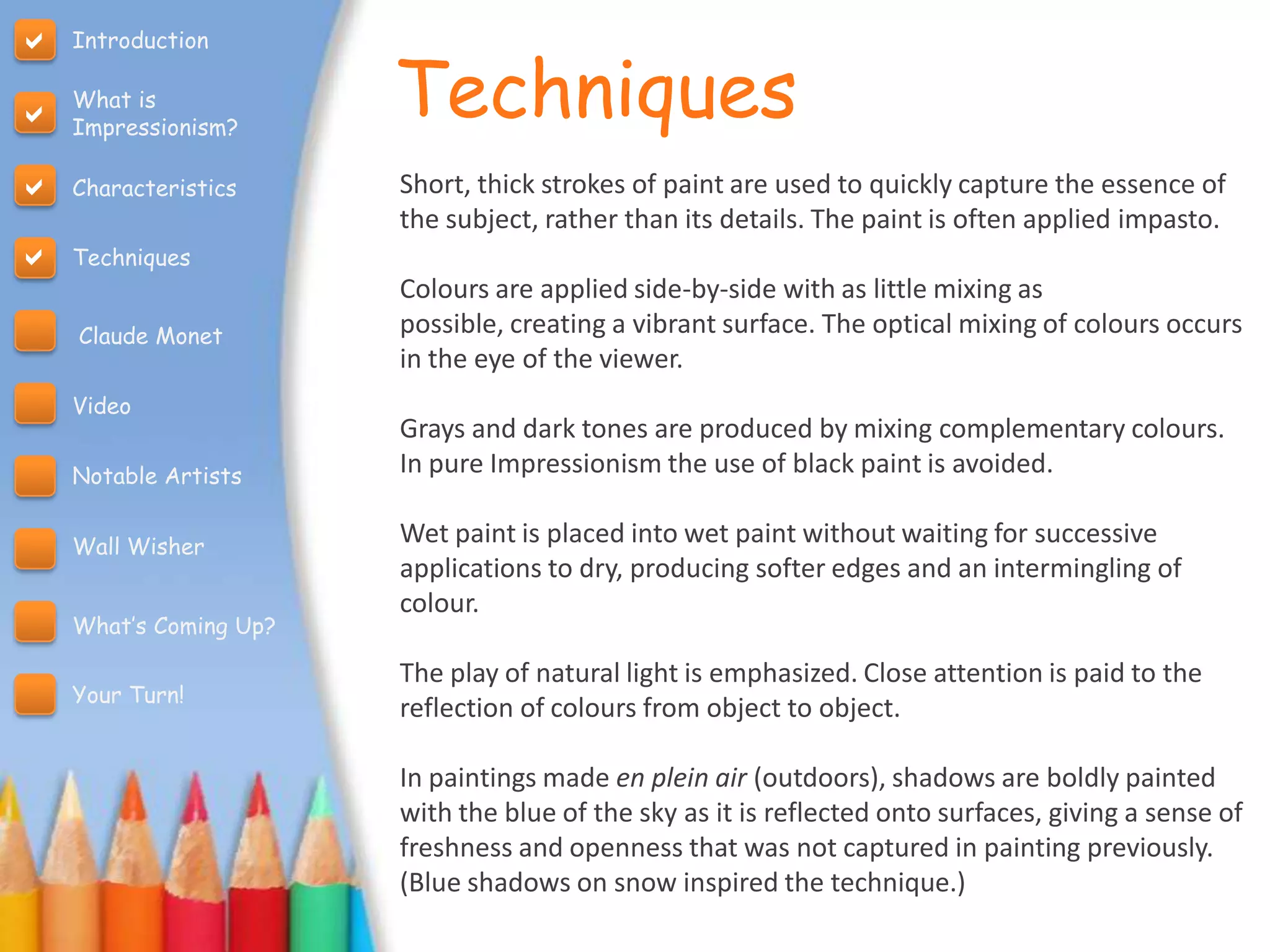 Introduction

What is Impressionism?

Characteristics

Techniques

Claude Monet

Video

Notable Artists

Wall Wisher

What's Coming Up?

Your Turn!

Techniques

Short, thick strokes of paint are used to quickly capture the essence of the subject, rather than its details. The paint is often applied impasto.

Colours are applied side-by-side with as little mixing as possible, creating a vibrant surface. The optical mixing of colours occurs in the eye of the viewer.

Grays and dark tones are produced by mixing complementary colours. In pure Impressionism the use of black paint is avoided.

Wet paint is placed into wet paint without waiting for successive applications to dry, producing softer edges and an intermingling of colour.

The play of natural light is emphasized. Close attention is paid to the reflection of colours from object to object.

In paintings made en plein air (outdoors), shadows are boldly painted with the blue of the sky as it is reflected onto surfaces, giving a sense of freshness and openness that was not captured in painting previously. (Blue shadows on snow inspired the technique.)